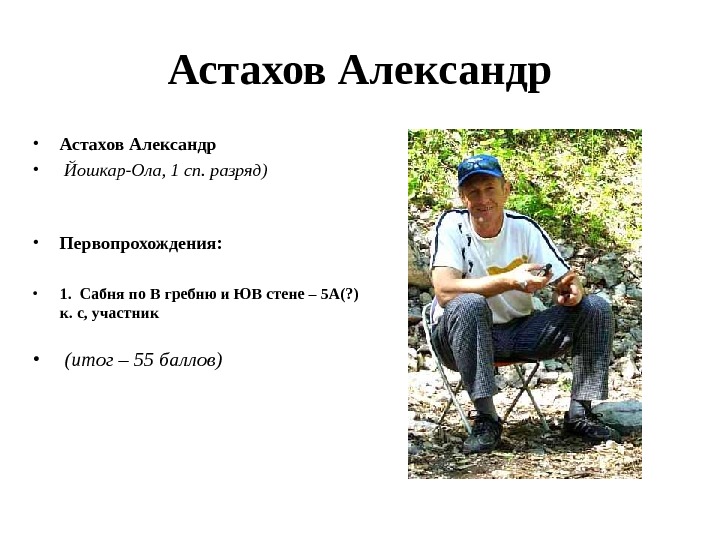 Астахов Александр

• Астахов Александр
• Йошкар-Ола, 1 сп. разряд)

• Первопрохождения:

• 1. Сабня по В гребню и ЮВ стене – 5А(?) к. с, участник

• (итог – 55 баллов)